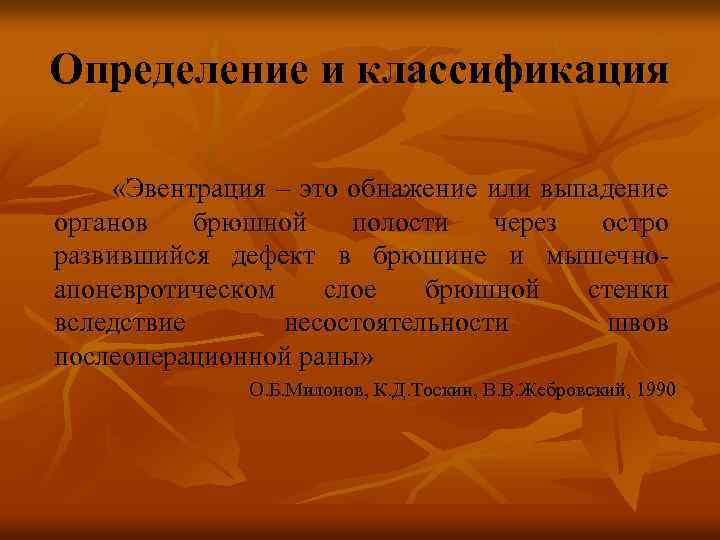 Определение и классификация

«Эвентрация – это обнажение или выпадение органов брюшной полости через остро развившийся дефект в брюшине и мышечно-апоневротическом слое брюшной стенки вследствие несостоятельности швов послеоперационной раны»

О.Б.Милонов, К.Д.Тоскин, В.В.Жебровский, 1990